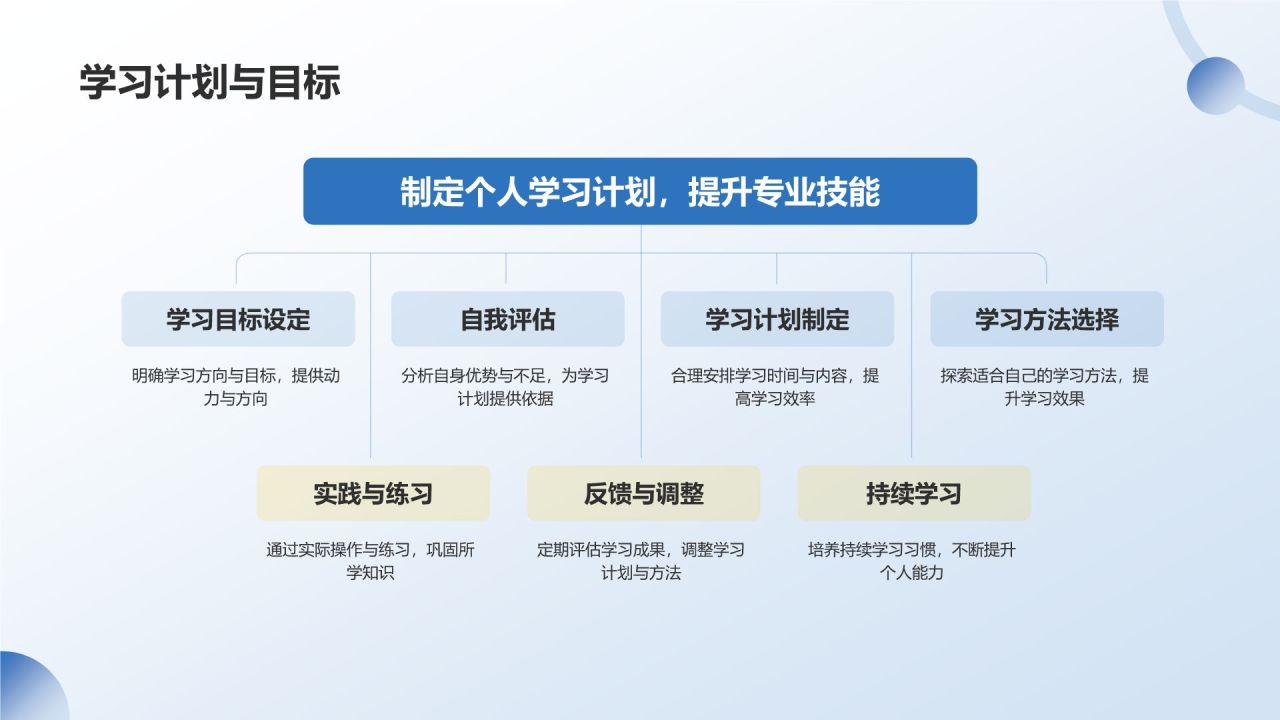 学习计划与目标

制定个人学习计划，提升专业技能

学习目标设定

明确学习方向与目标，提供动力与方向

自我评估

分析自身优势与不足，为学习计划提供依据

学习计划制定

合理安排学习时间与内容，提高学习效率

学习方法选择

探索适合自己的学习方法，提升学习效果

实践与练习

通过实际操作与练习，巩固所学知识

反馈与调整

定期评估学习成果，调整学习计划与方法

持续学习

培养持续学习习惯，不断提升个人能力